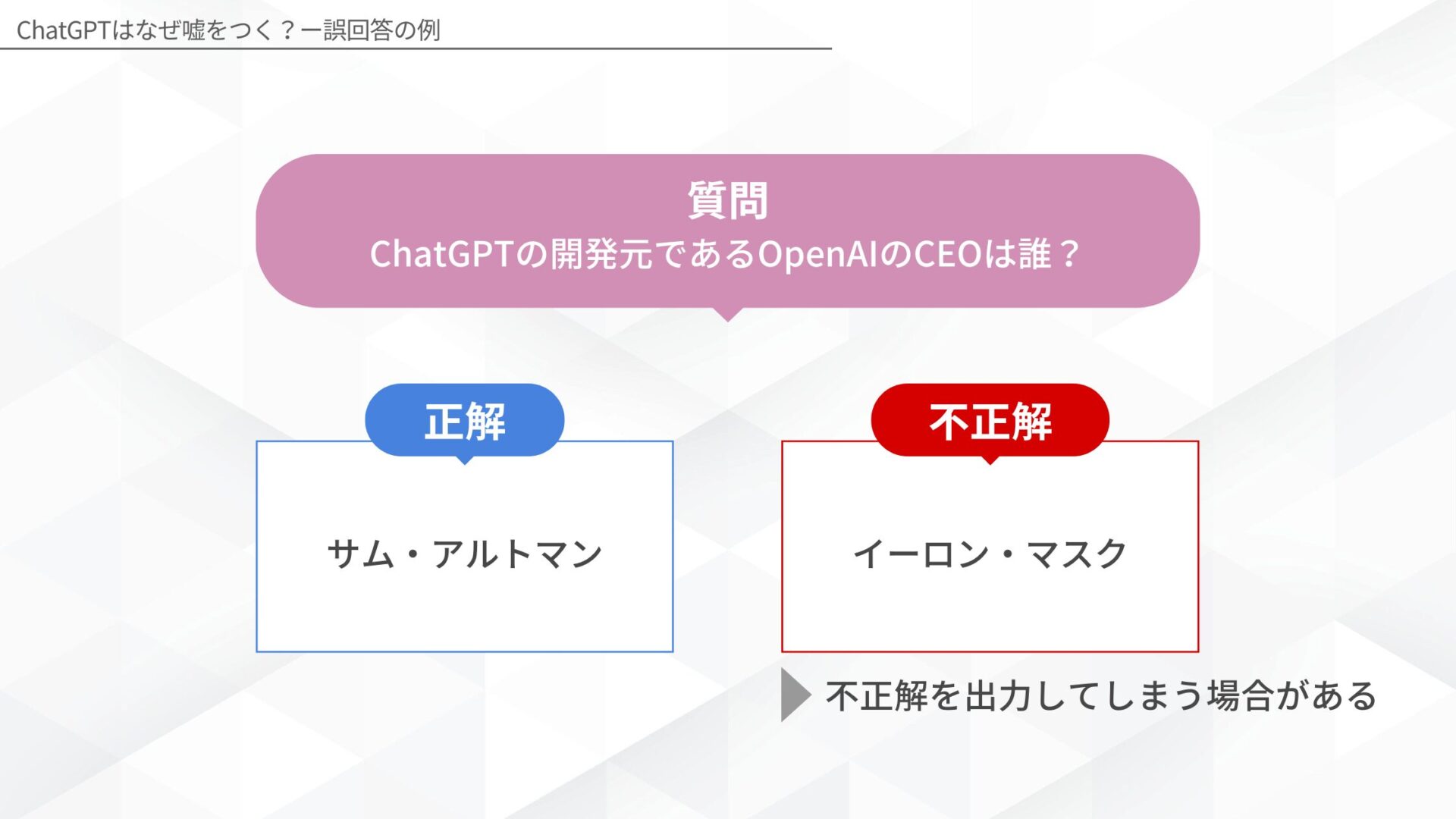 ChatGPTはなぜ嘘をつく？ー誤回答の例

質問
ChatGPTの開発元であるOpenAIのCEOは誰？

正解

サム・アルトマン

不正解

イーロン・マスク

不正解を出力してしまう場合がある